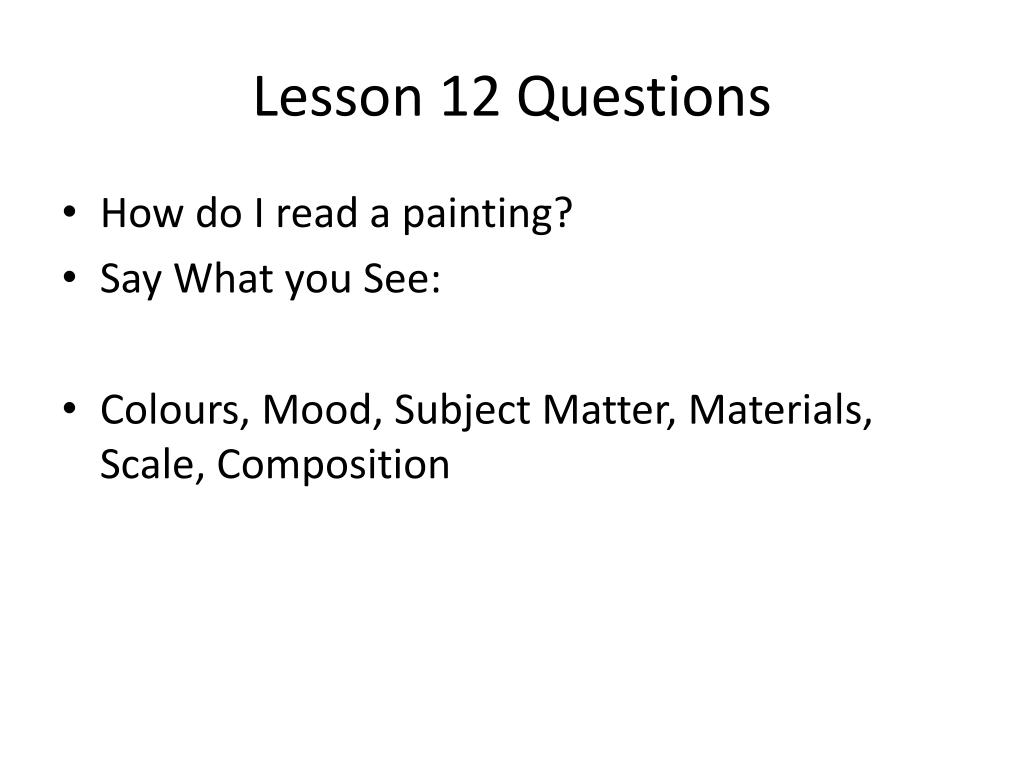 Lesson 12 Questions

• How do I read a painting?
• Say What you See:

• Colours, Mood, Subject Matter, Materials, Scale, Composition